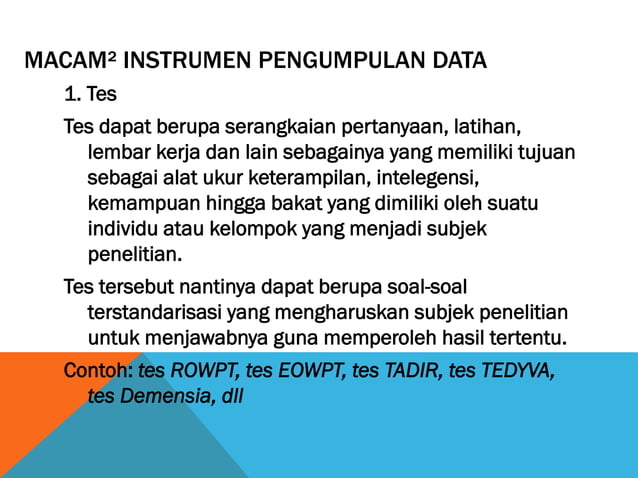 MACAM² INSTRUMEN PENGUMPULAN DATA

1. Tes

Tes dapat berupa serangkaian pertanyaan, latihan, lembar kerja dan lain sebagainya yang memiliki tujuan sebagai alat ukur keterampilan, intelegensi, kemampuan hingga bakat yang dimiliki oleh suatu individu atau kelompok yang menjadi subjek penelitian.

Tes tersebut nantinya dapat berupa soal-soal terstandarisasi yang mengharuskan subjek penelitian untuk menjawabnya guna memperoleh hasil tertentu.

Contoh: tes ROWPT, tes EOWPT, tes TADIR, tes TEDYVA, tes Demensia, dll